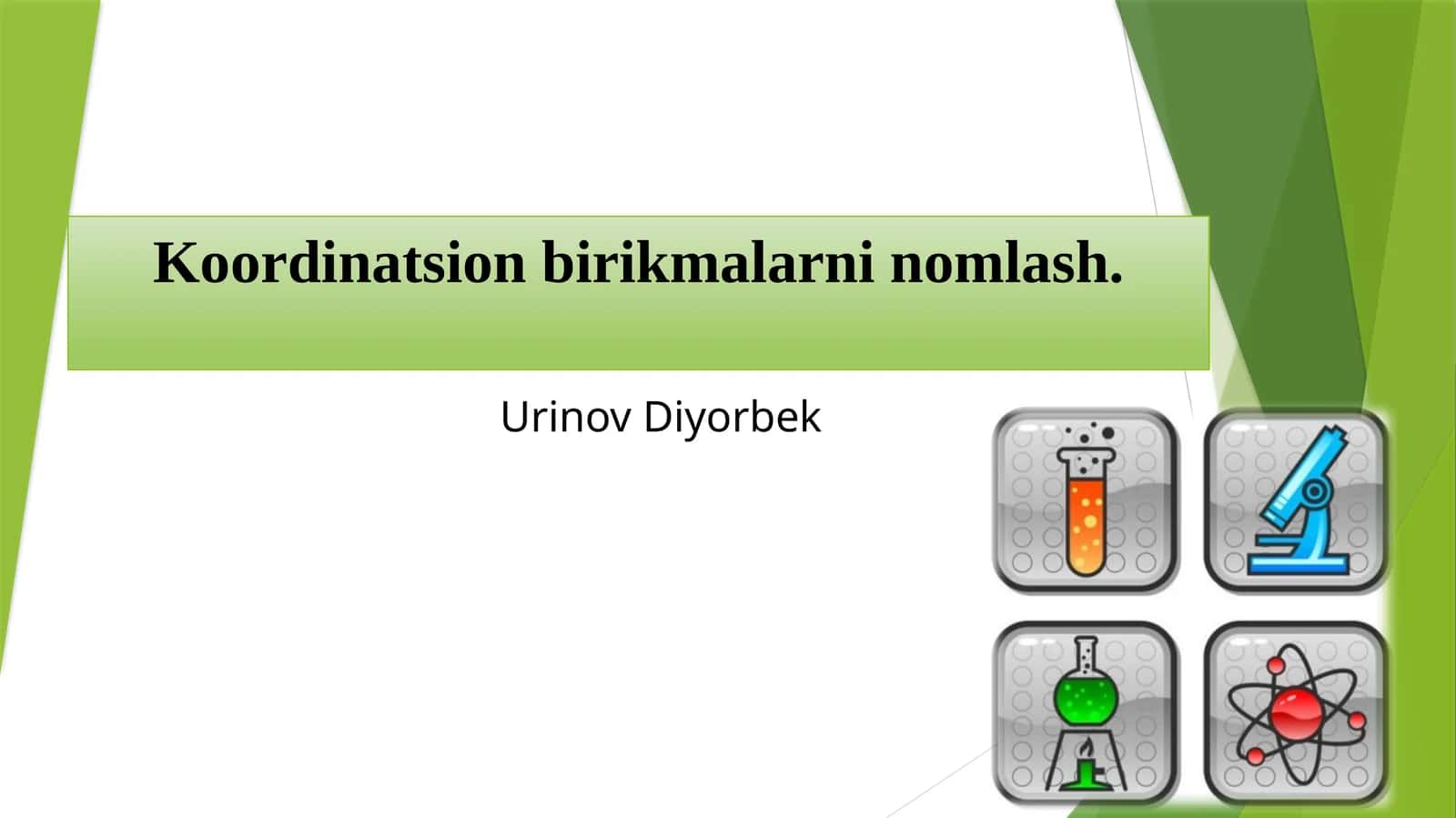 Koordinatsion birikmalarni nomlash.

Urinov Diyorbek